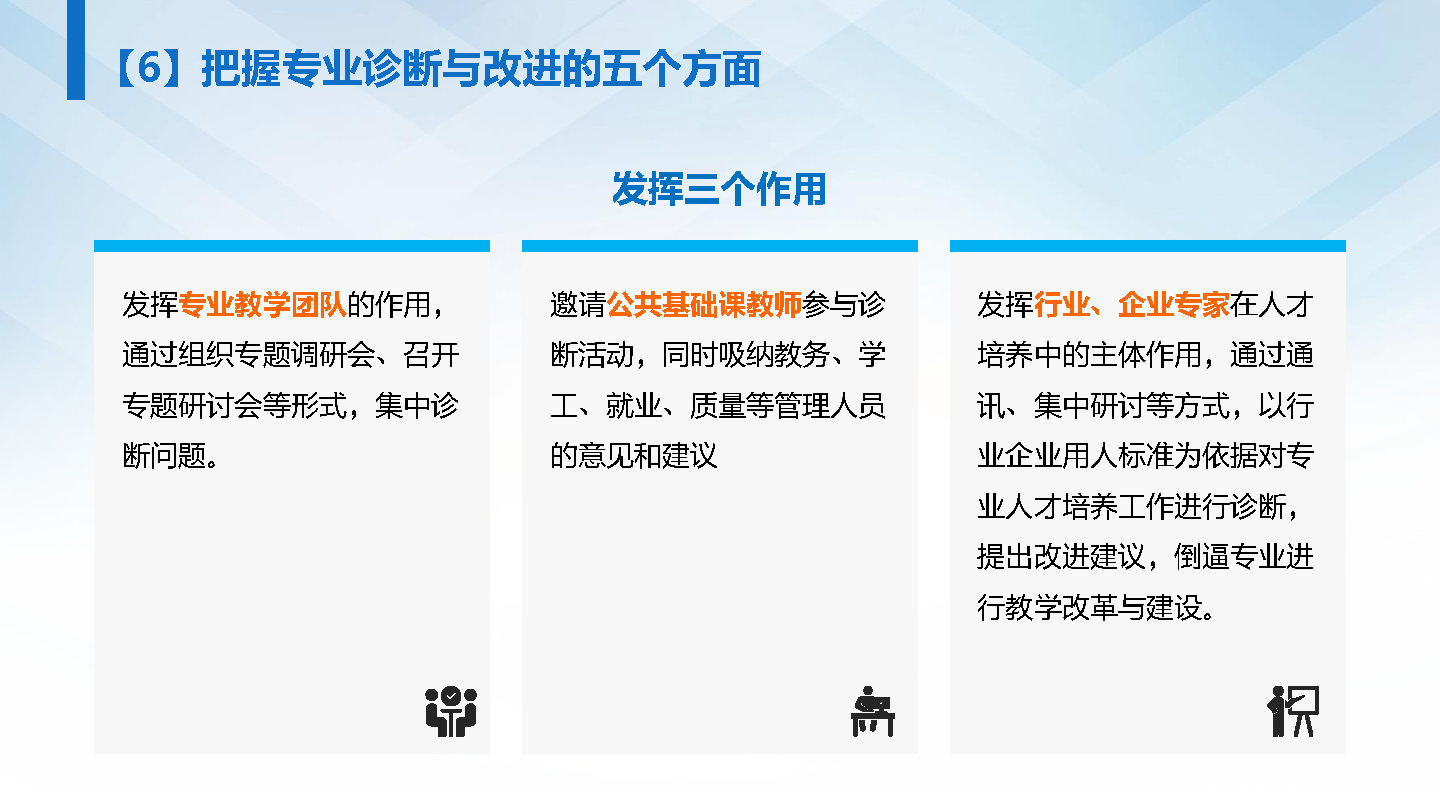 【6】把握专业诊断与改进的五个方面

发挥三个作用

发挥专业教学团队的作用，通过组织专题调研会、召开专题研讨会等形式，集中诊断问题。

邀请公共基础课教师参与诊断活动，同时吸纳教务、学工、就业、质量等管理人员的意见和建议

发挥行业、企业专家在人才培养中的主体作用，通过通讯、集中研讨等方式，以行业企业用人标准为依据对专业人才培养工作进行诊断，提出改进建议，倒逼专业进行教学改革与建设。